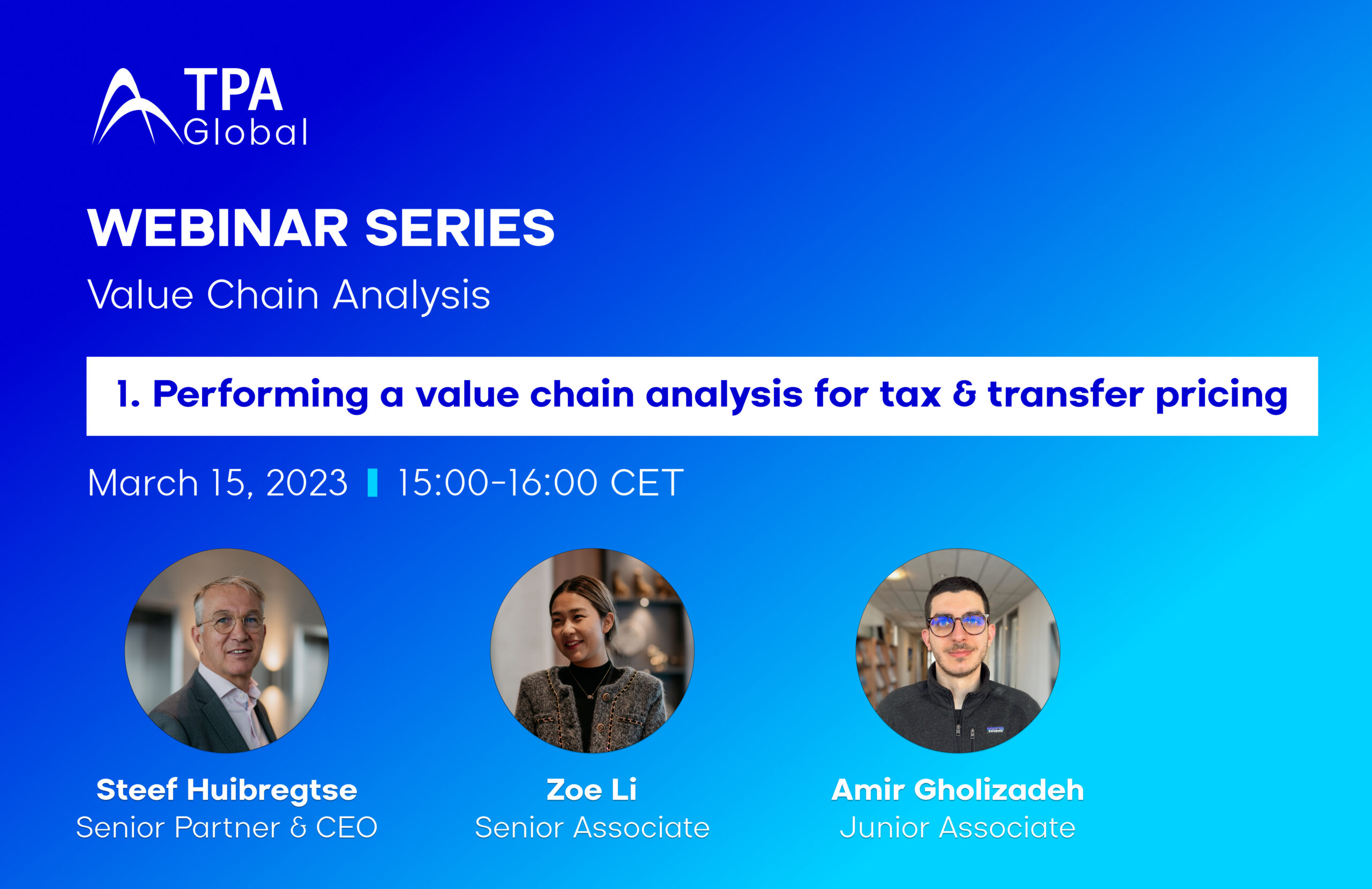 TPA Global

WEBINAR SERIES

Value Chain Analysis

1. Performing a value chain analysis for tax & transfer pricing

March 15, 2023 | 15:00-16:00 CET

Steef Huibregtse
Senior Partner & CEO

Zoe Li
Senior Associate

Amir Gholizadeh
Junior Associate